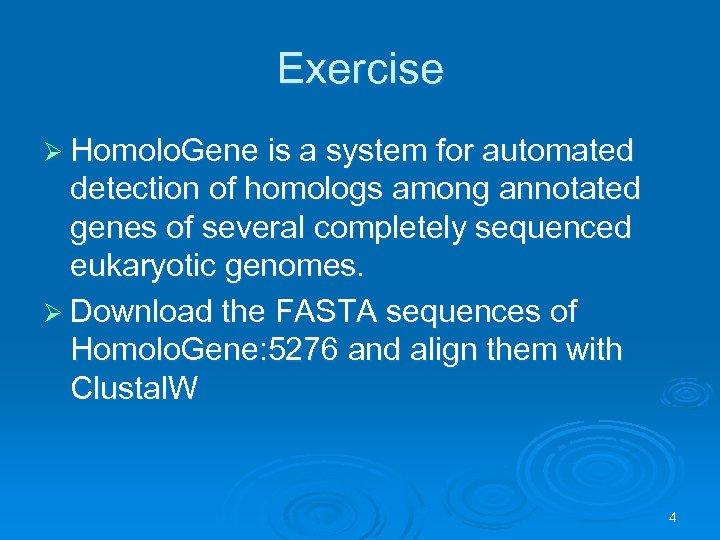 Exercise

➢ HomoloGene is a system for automated detection of homologs among annotated genes of several completely sequenced eukaryotic genomes.

➢ Download the FASTA sequences of HomoloGene:5276 and align them with ClustalW

4